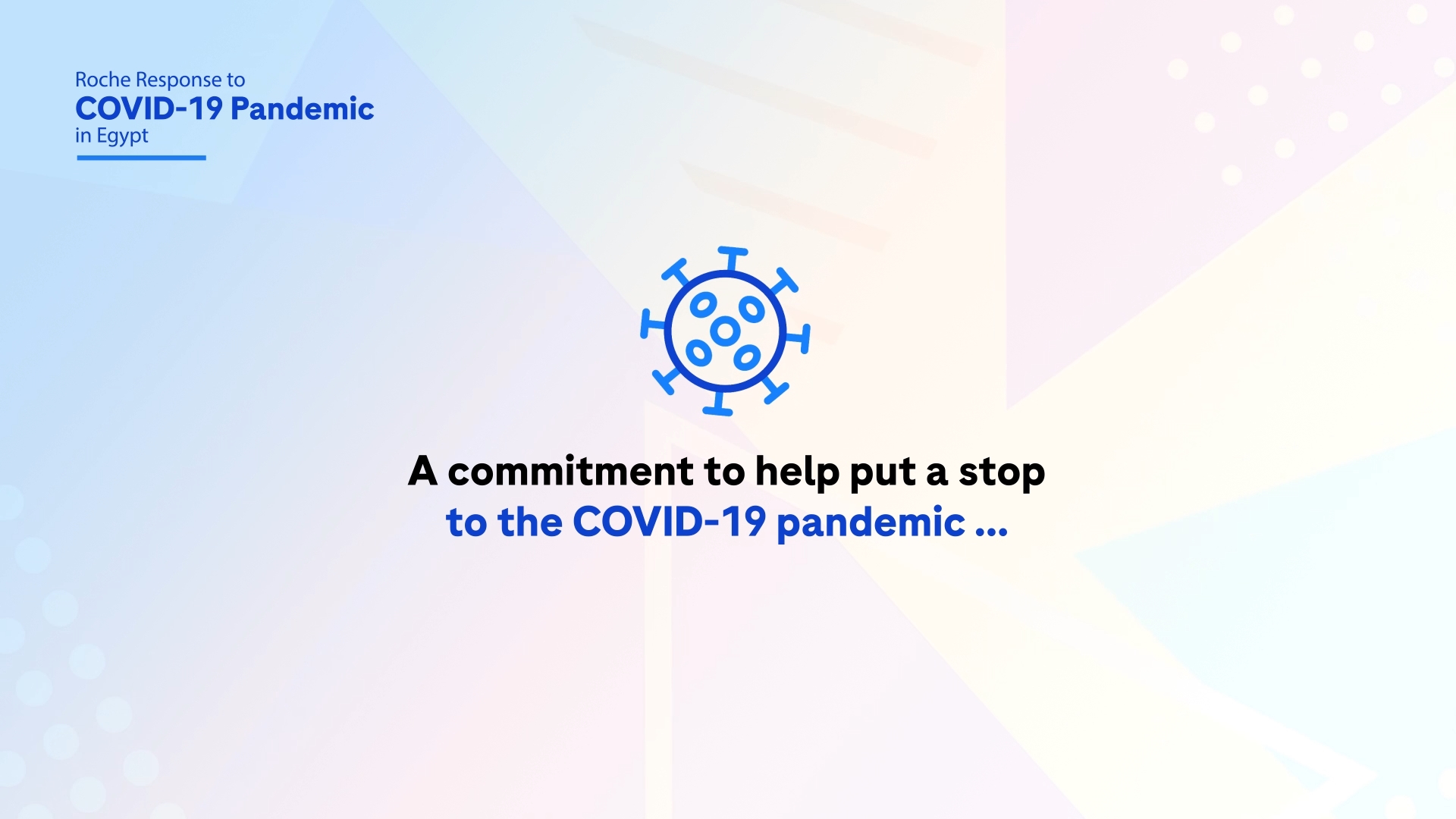 Roche Response to
COVID-19 Pandemic
in Egypt

A commitment to help put a stop
to the COVID-19 pandemic ...